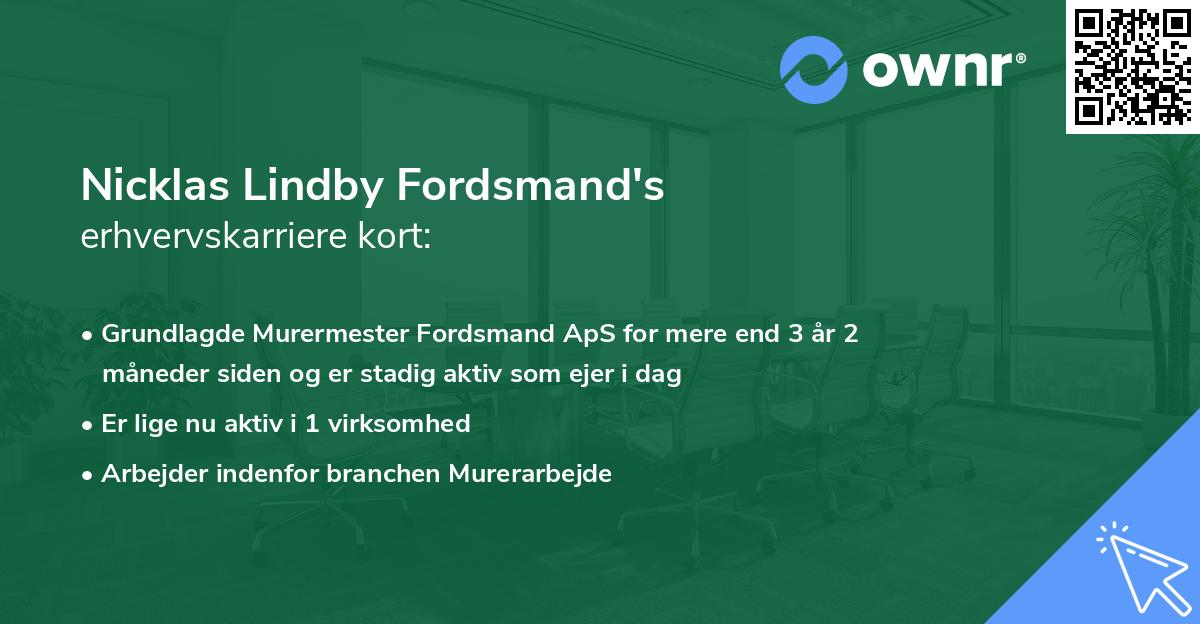 ownr®

Nicklas Lindby Fordsmand's
erhvervskarriere kort:

• Grundlagde Murermester Fordsmand ApS for mere end 3 år 2 måneder siden og er stadig aktiv som ejer i dag
• Er lige nu aktiv i 1 virksomhed
• Arbejder indenfor branchen Murerarbejde